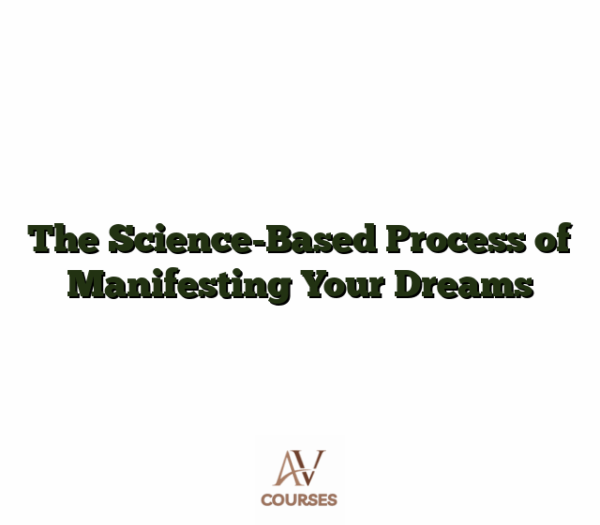 The Science-Based Process of Manifesting Your Dreams

AV
COURSES